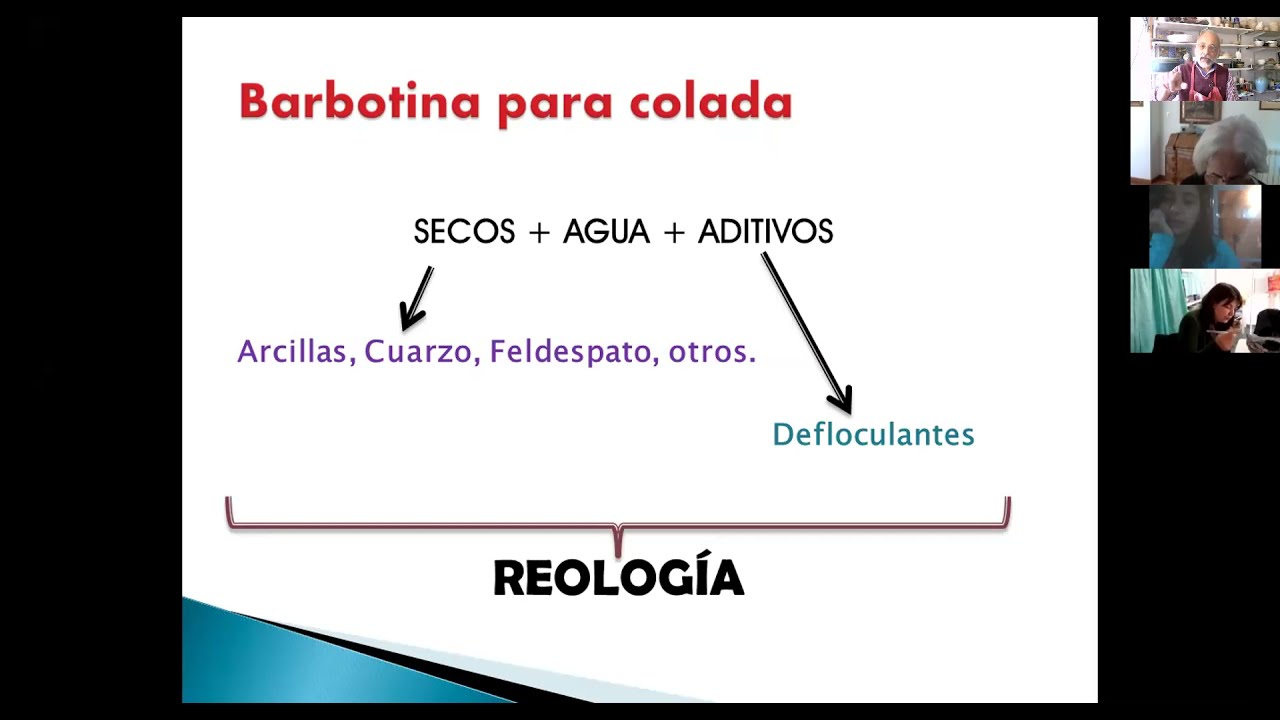 Barbotina para colada

SECOS + AGUA + ADITIVOS

Arcillas, Cuarzo, Feldespato, otros.

Defloculantes

REOLOGÍA